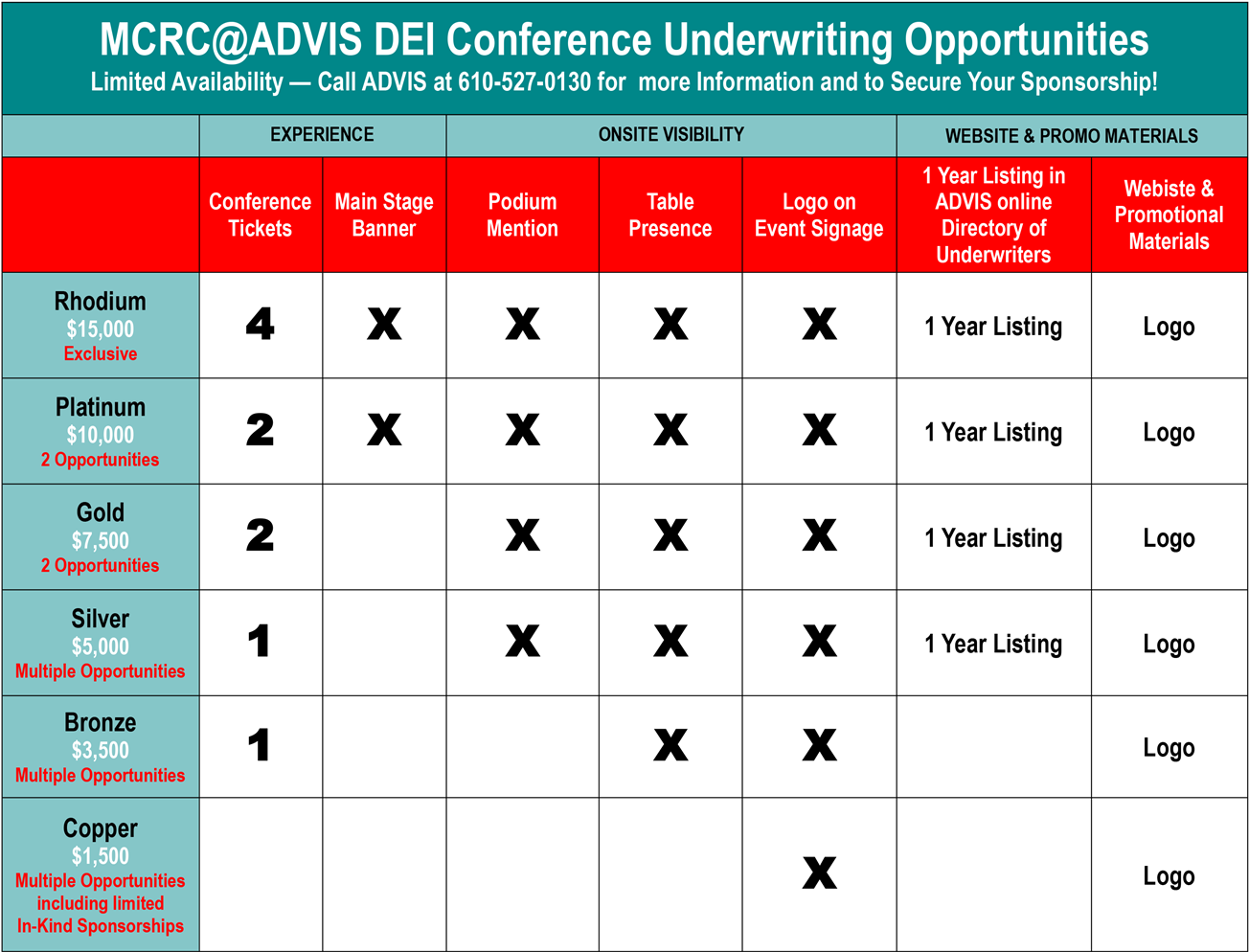 MCRC@ADVIS DEI Conference Underwriting Opportunities

Limited Availability — Call ADVIS at 610-527-0130 for more Information and to Secure Your Sponsorship!

| | EXPERIENCE | | ONSITE VISIBILITY | | | WEBSITE & PROMO MATERIALS | |
|---|---|---|---|---|---|---|---|
| | Conference Tickets | Main Stage Banner | Podium Mention | Table Presence | Logo on Event Signage | 1 Year Listing in ADVIS online Directory of Underwriters | Webiste & Promotional Materials |
| Rhodium $15,000 Exclusive | 4 | X | X | X | X | 1 Year Listing | Logo |
| Platinum $10,000 2 Opportunities | 2 | X | X | X | X | 1 Year Listing | Logo |
| Gold $7,500 2 Opportunities | 2 | | X | X | X | 1 Year Listing | Logo |
| Silver $5,000 Multiple Opportunities | 1 | | X | X | X | 1 Year Listing | Logo |
| Bronze $3,500 Multiple Opportunities | 1 | | | X | X | | Logo |
| Copper $1,500 Multiple Opportunities including limited In-Kind Sponsorships | | | | | X | | Logo |